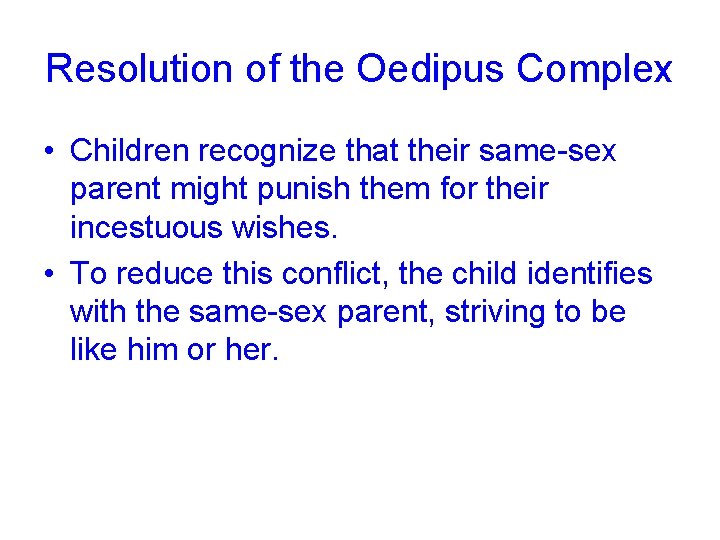 Resolution of the Oedipus Complex

• Children recognize that their same-sex parent might punish them for their incestuous wishes.

• To reduce this conflict, the child identifies with the same-sex parent, striving to be like him or her.